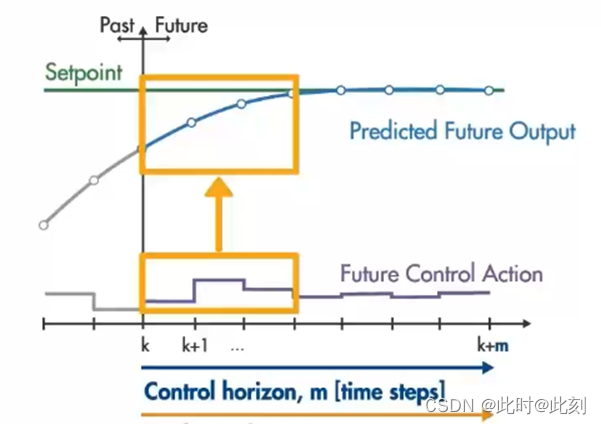 Past Future

Setpoint

Predicted Future Output

Future Control Action

k k+1 ... k+m

Control horizon, m [time steps]

CSDN @此时@此刻